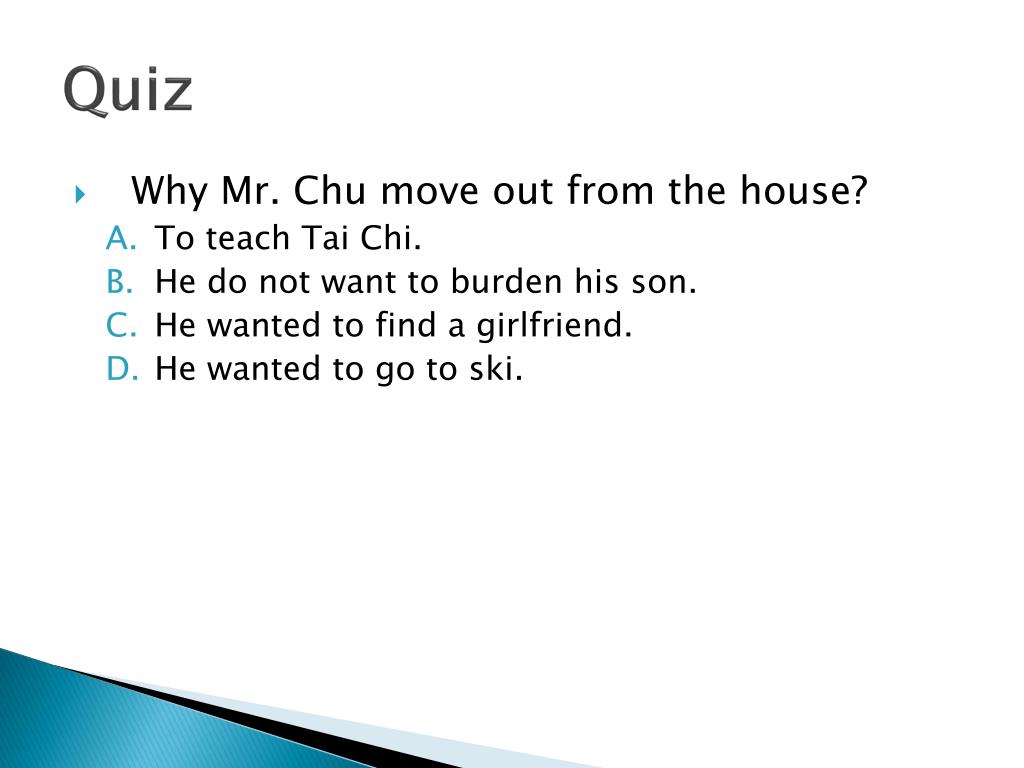 Quiz

Why Mr. Chu move out from the house?
A. To teach Tai Chi.
B. He do not want to burden his son.
C. He wanted to find a girlfriend.
D. He wanted to go to ski.